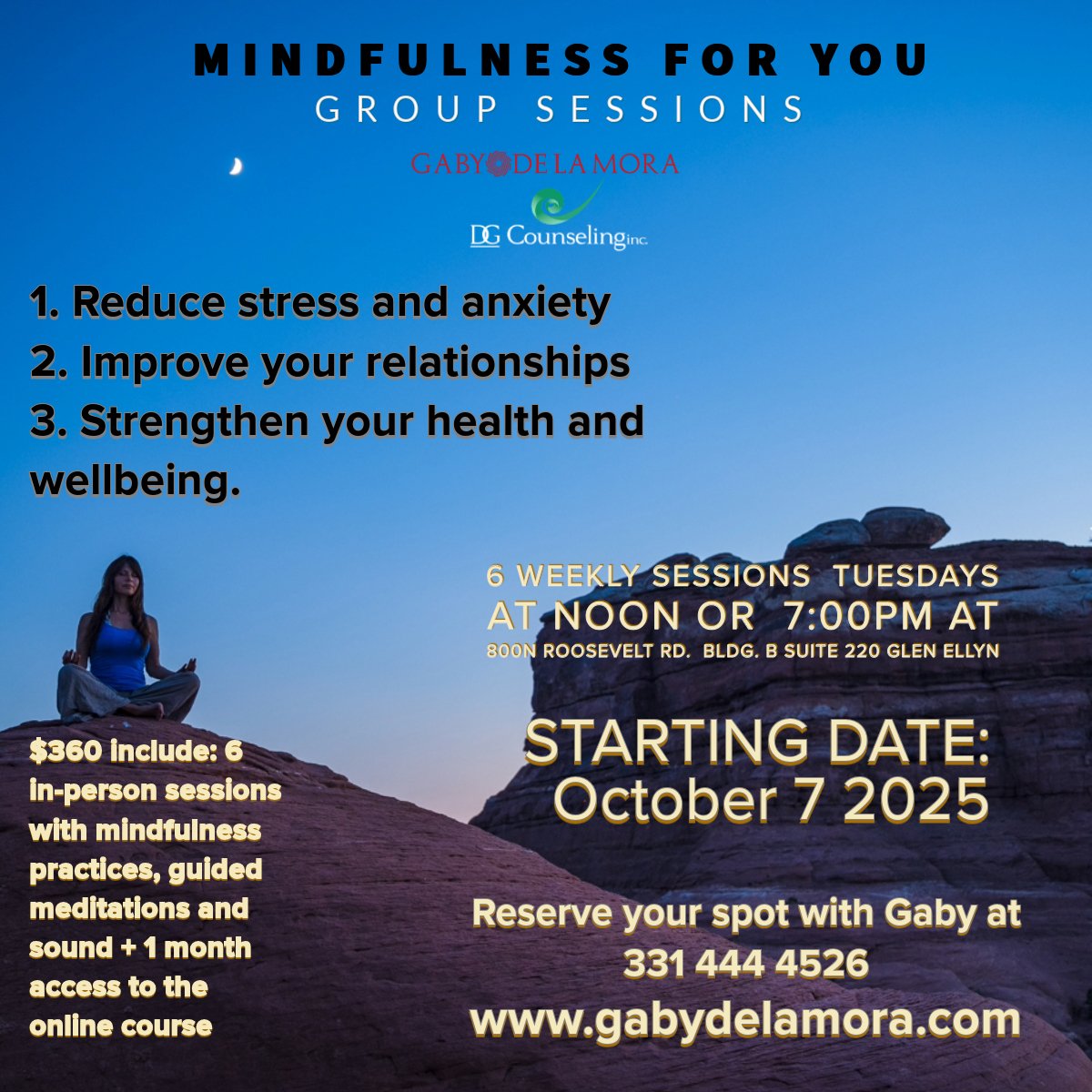 MINDFULNESS FOR YOU
GROUP SESSIONS

GABY DE LA MORA

DG Counseling inc.

1. Reduce stress and anxiety
2. Improve your relationships
3. Strengthen your health and wellbeing.

6 WEEKLY SESSIONS TUESDAYS AT NOON OR 7:00PM AT
800N ROOSEVELT RD. BLDG. B SUITE 220 GLEN ELLYN

STARTING DATE:
October 7 2025

$360 include: 6 in-person sessions with mindfulness practices, guided meditations and sound + 1 month access to the online course

Reserve your spot with Gaby at
331 444 4526
www.gabydelamora.com